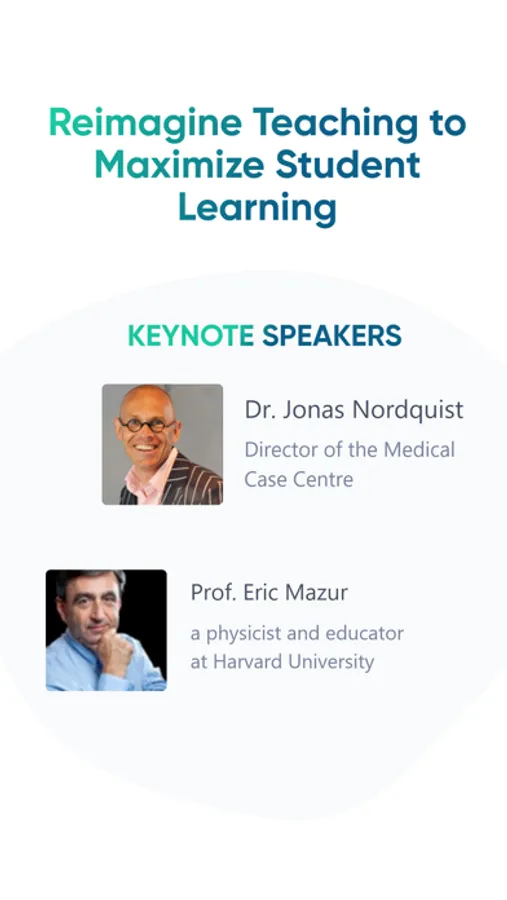 Reimagine Teaching to Maximize Student Learning

KEYNOTE SPEAKERS

Dr. Jonas Nordquist

Director of the Medical Case Centre

Prof. Eric Mazur

a physicist and educator at Harvard University